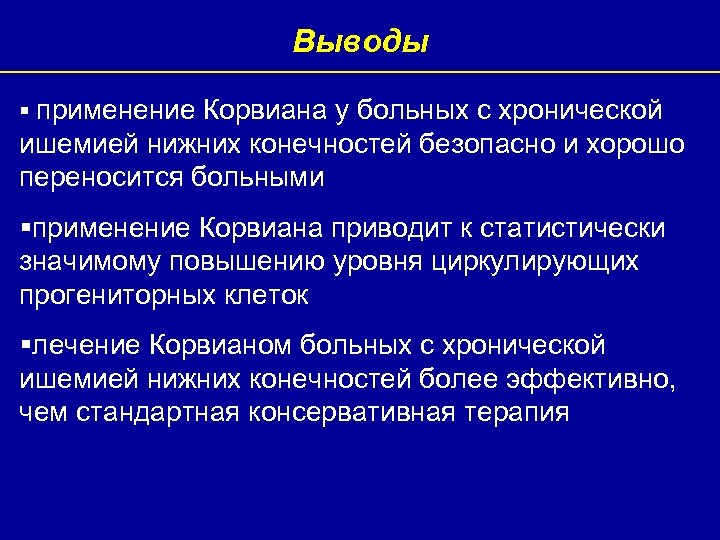 Выводы

▪ применение Корвиана у больных с хронической ишемией нижних конечностей безопасно и хорошо переносится больными

▪применение Корвиана приводит к статистически значимому повышению уровня циркулирующих прогениторных клеток

▪лечение Корвианом больных с хронической ишемией нижних конечностей более эффективно, чем стандартная консервативная терапия